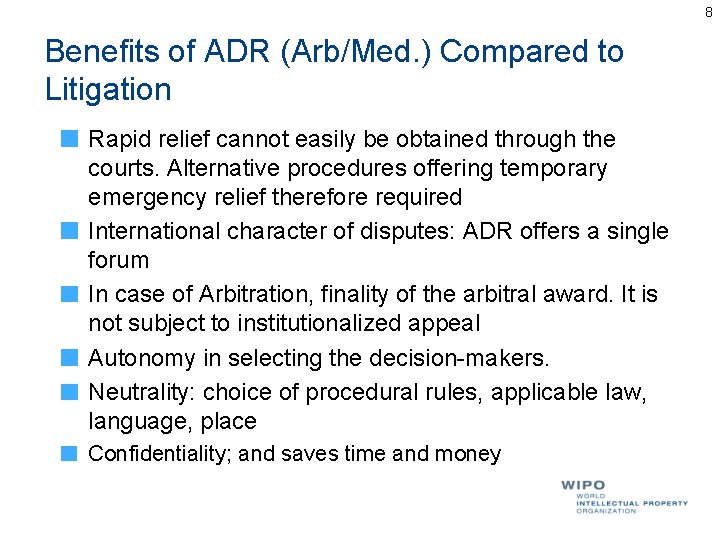 8

Benefits of ADR (Arb/Med.) Compared to Litigation

Rapid relief cannot easily be obtained through the courts. Alternative procedures offering temporary emergency relief therefore required

International character of disputes: ADR offers a single forum

In case of Arbitration, finality of the arbitral award. It is not subject to institutionalized appeal

Autonomy in selecting the decision-makers.

Neutrality: choice of procedural rules, applicable law, language, place

Confidentiality; and saves time and money

WIPO
WORLD
INTELLECTUAL PROPERTY
ORGANIZATION